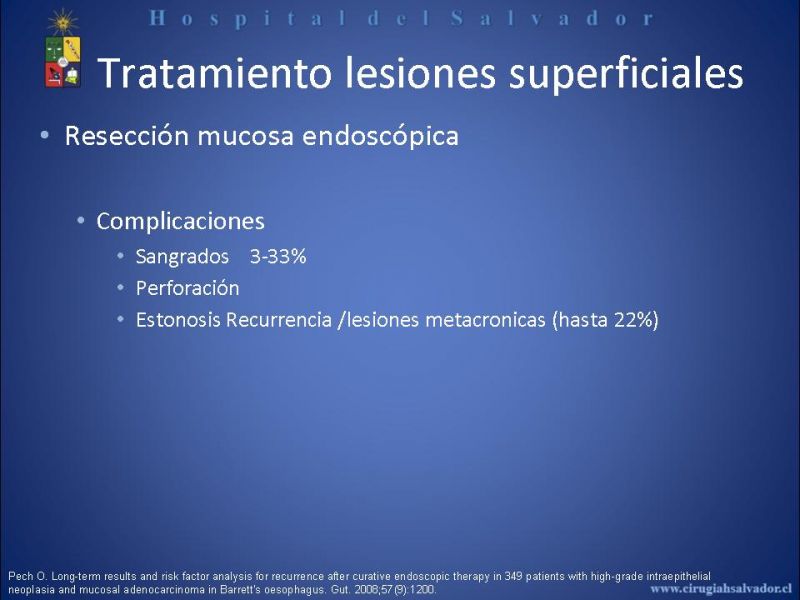 Hospital del Salvador

Tratamiento lesiones superficiales

• Resección mucosa endoscópica

• Complicaciones
• Sangrados 3-33%
• Perforación
• Estonosis Recurrencia /lesiones metacronicas (hasta 22%)

Pech O. Long-term results and risk factor analysis for recurrence after curative endoscopic therapy in 349 patients with high-grade intraepithelial neoplasia and mucosal adenocarcinoma in Barrett's oesophagus. Gut. 2008;57(9):1200.

www.cirugiahsalvador.cl